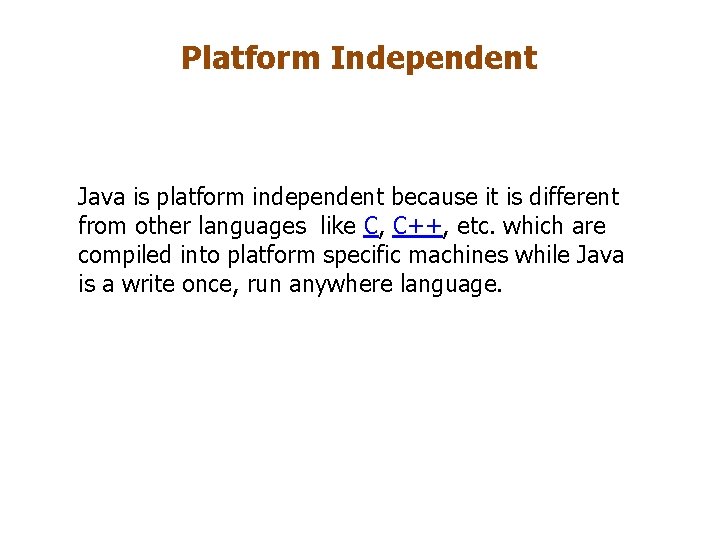 Platform Independent

Java is platform independent because it is different from other languages like C, C++, etc. which are compiled into platform specific machines while Java is a write once, run anywhere language.